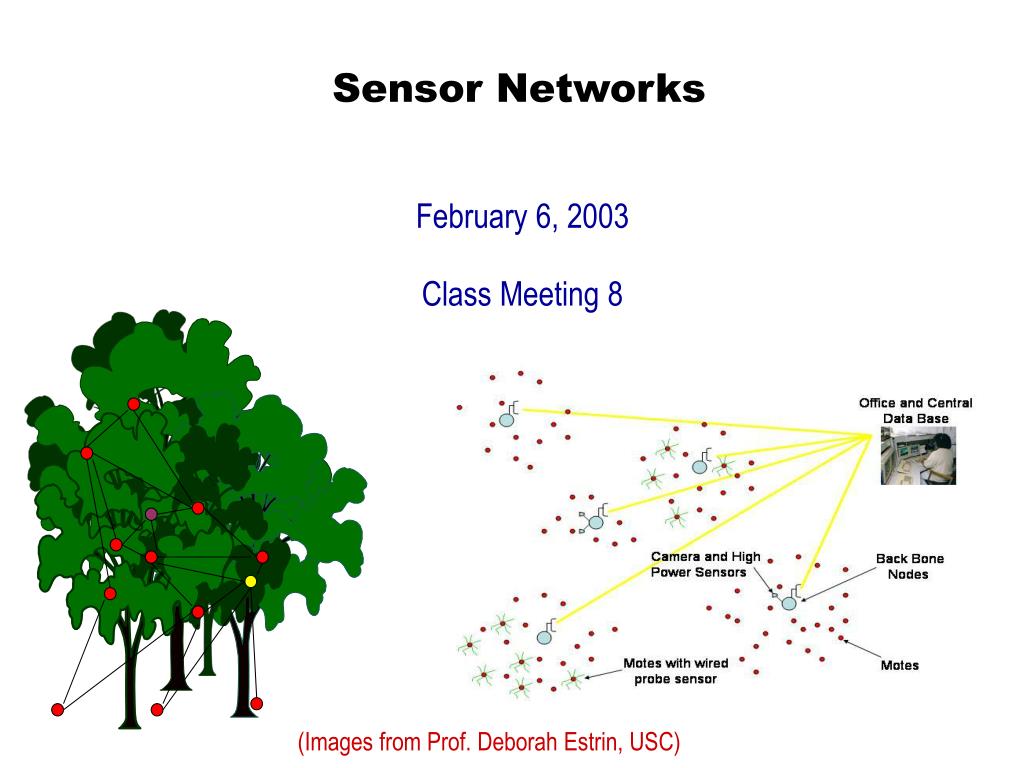 Sensor Networks

February 6, 2003

Class Meeting 8

Office and Central Data Base

Camera and High Power Sensors

Back Bone Nodes

Motes with wired probe sensor

Motes

(Images from Prof. Deborah Estrin, USC)